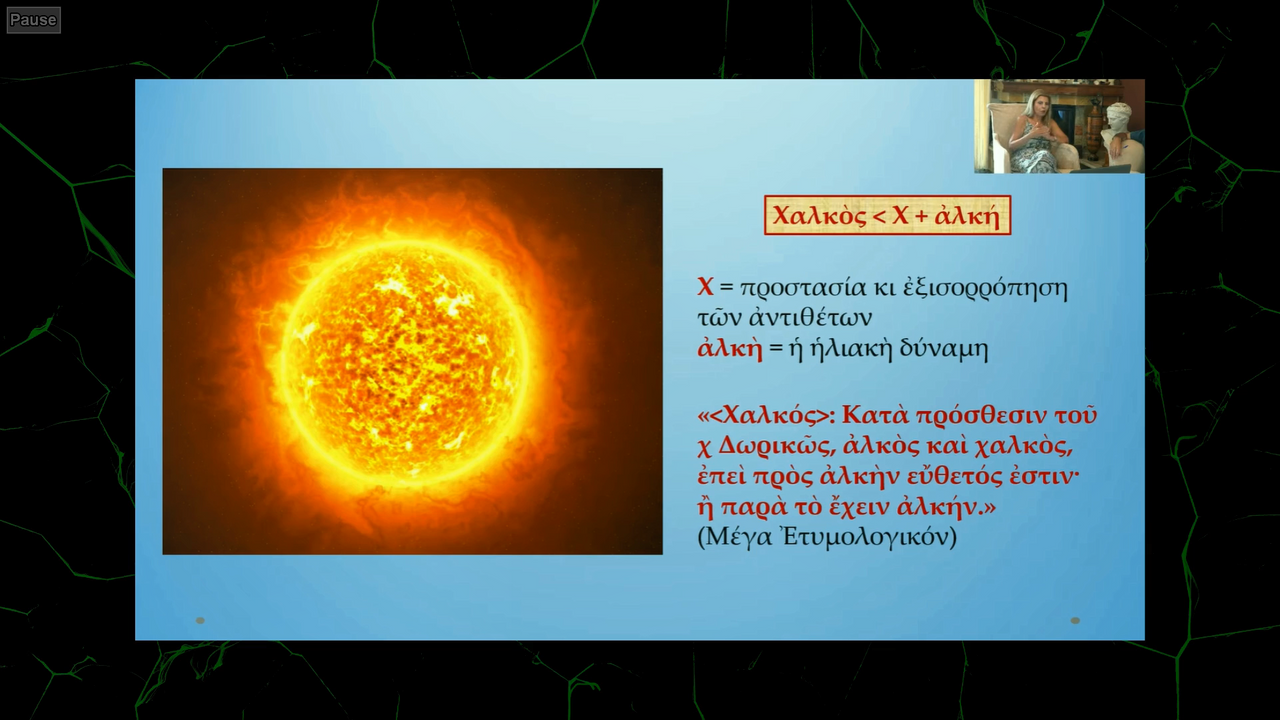 Pause

Χαλκὸς < Χ + ἀλκή

Χ = προστασία κι ἐξισορρόπηση τῶν ἀντιθέτων
ἀλκὴ = ἡ ἡλιακὴ δύναμη

«<Χαλκός>: Κατὰ πρόσθεσιν τοῦ χ Δωρικῶς, ἀλκὸς καὶ χαλκὸς, ἐπεὶ πρὸς ἀλκὴν εὔθετός ἐστιν· ἢ παρὰ τὸ ἔχειν ἀλκήν.»
(Μέγα Ἐτυμολογικόν)